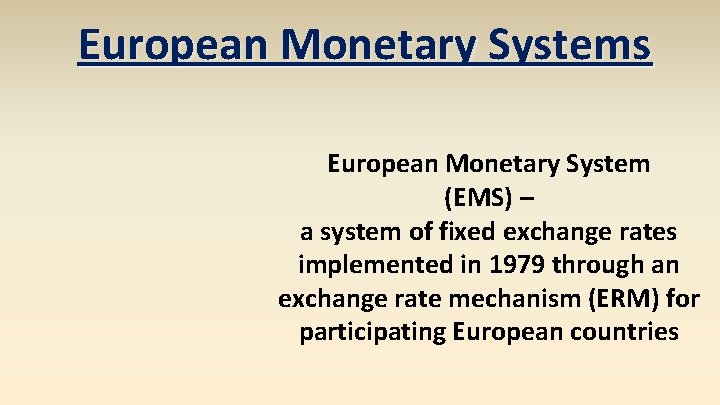 European Monetary Systems

European Monetary System (EMS) – a system of fixed exchange rates implemented in 1979 through an exchange rate mechanism (ERM) for participating European countries